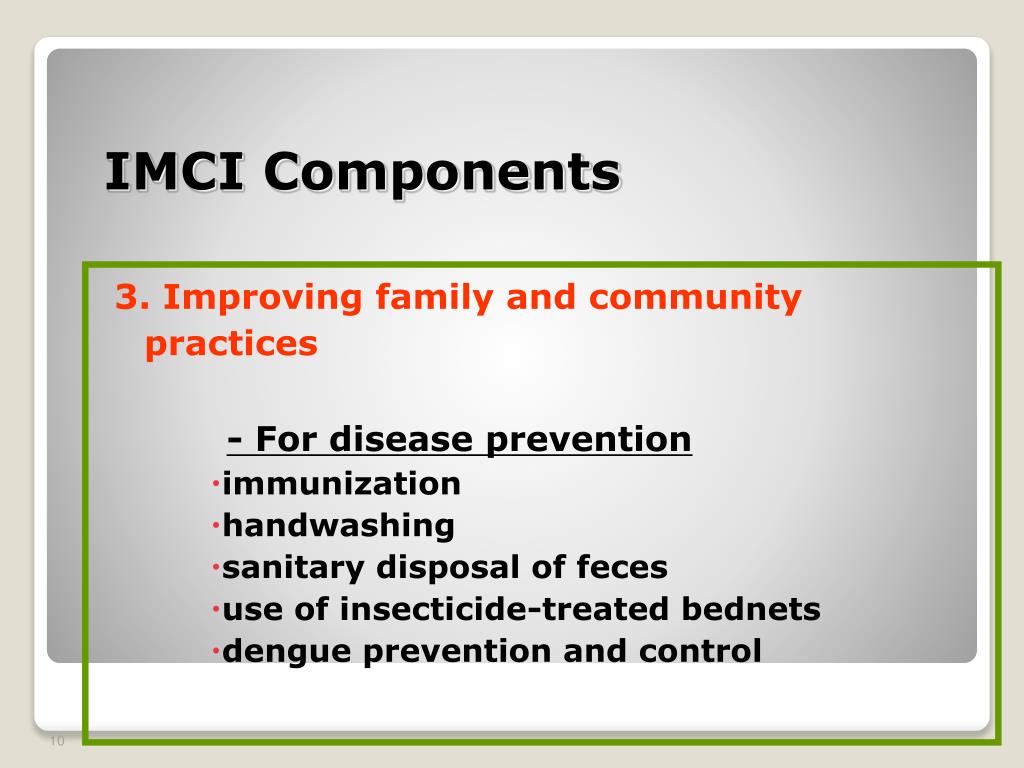 IMCI Components

3. Improving family and community practices

- For disease prevention
·immunization
·handwashing
·sanitary disposal of feces
·use of insecticide-treated bednets
·dengue prevention and control

10